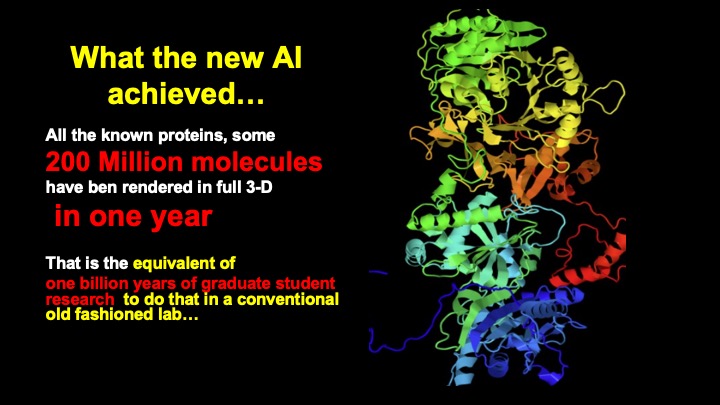 What the new AI achieved…

All the known proteins, some
200 Million molecules
have ben rendered in full 3-D
in one year

That is the equivalent of one billion years of graduate student research to do that in a conventional old fashioned lab…